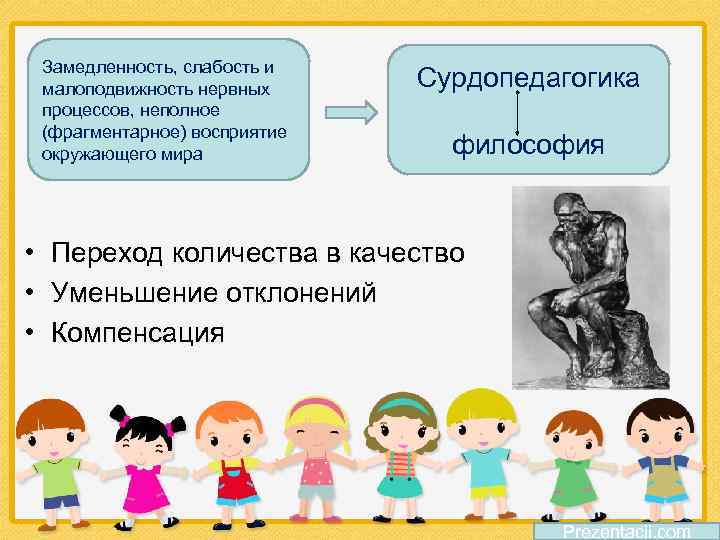 Замедленность, слабость и малоподвижность нервных процессов, неполное (фрагментарное) восприятие окружающего мира

Сурдопедагогика

философия

• Переход количества в качество
• Уменьшение отклонений
• Компенсация

Prezentacii.com